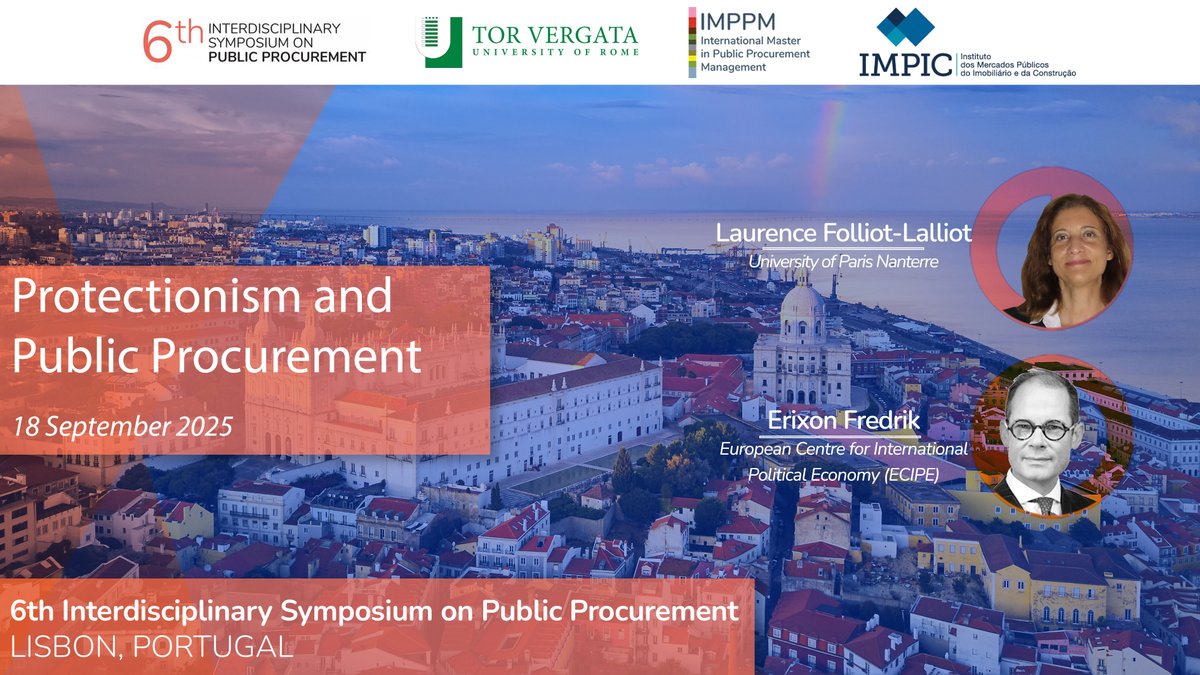 6th INTERDISCIPLINARY SYMPOSIUM ON PUBLIC PROCUREMENT

TOR VERGATA
UNIVERSITY OF ROME

IMPPM
International Master in Public Procurement Management

IMPIC
Instituto dos Mercados Públicos do Imobiliário e da Construção

Laurence Folliot-Lalliot
University of Paris Nanterre

Protectionism and Public Procurement

18 September 2025

Erixon Fredrik
European Centre for International Political Economy (ECIPE)

6th Interdisciplinary Symposium on Public Procurement
LISBON, PORTUGAL